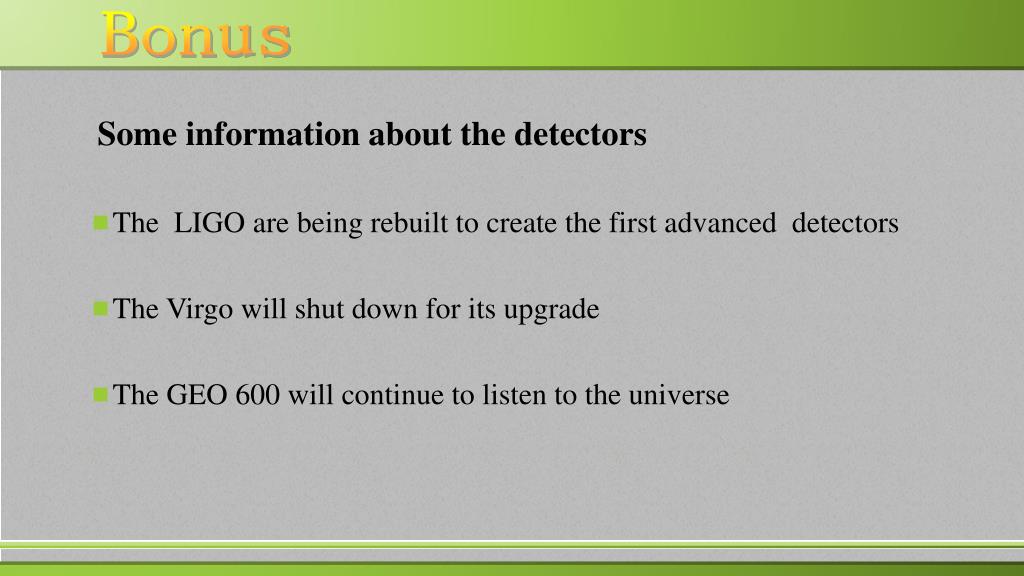 Bonus

Some information about the detectors

The LIGO are being rebuilt to create the first advanced detectors

The Virgo will shut down for its upgrade

The GEO 600 will continue to listen to the universe